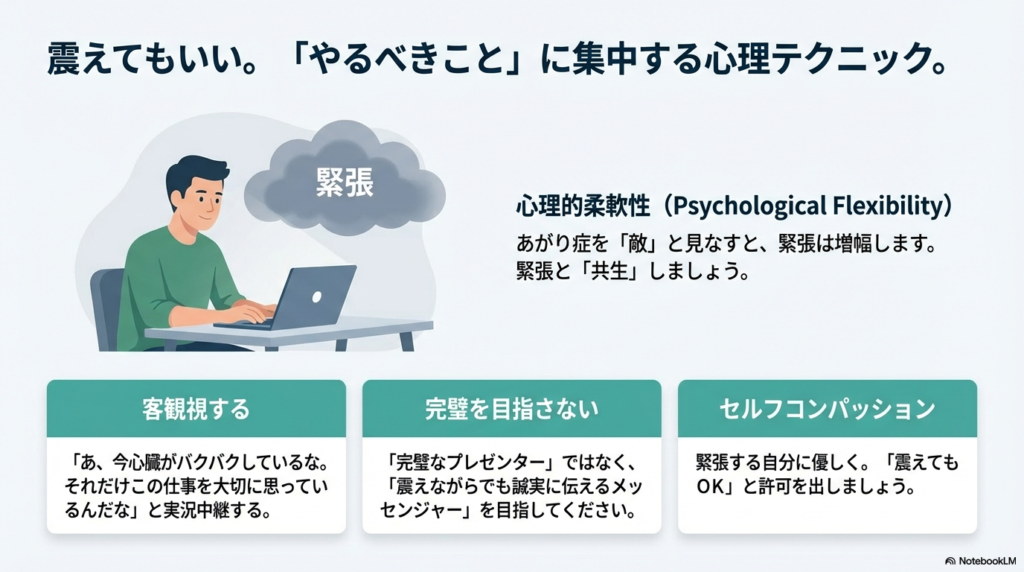 震えてもいい。「やるべきこと」に集中する心理テクニック。

緊張

心理的柔軟性（Psychological Flexibility）

あがり症を「敵」と見なすと、緊張は増幅します。緊張と「共生」しましょう。

客観視する

「あ、今心臓がバクバクしているな。それだけこの仕事を大切に思っているんだな」と実況中継する。

完璧を目指さない

「完璧なプレゼンター」ではなく、「震えながらでも誠実に伝えるメッセンジャー」を目指してください。

セルフコンパッション

緊張する自分に優しく。「震えてもOK」と許可を出しましょう。

NotebookLM